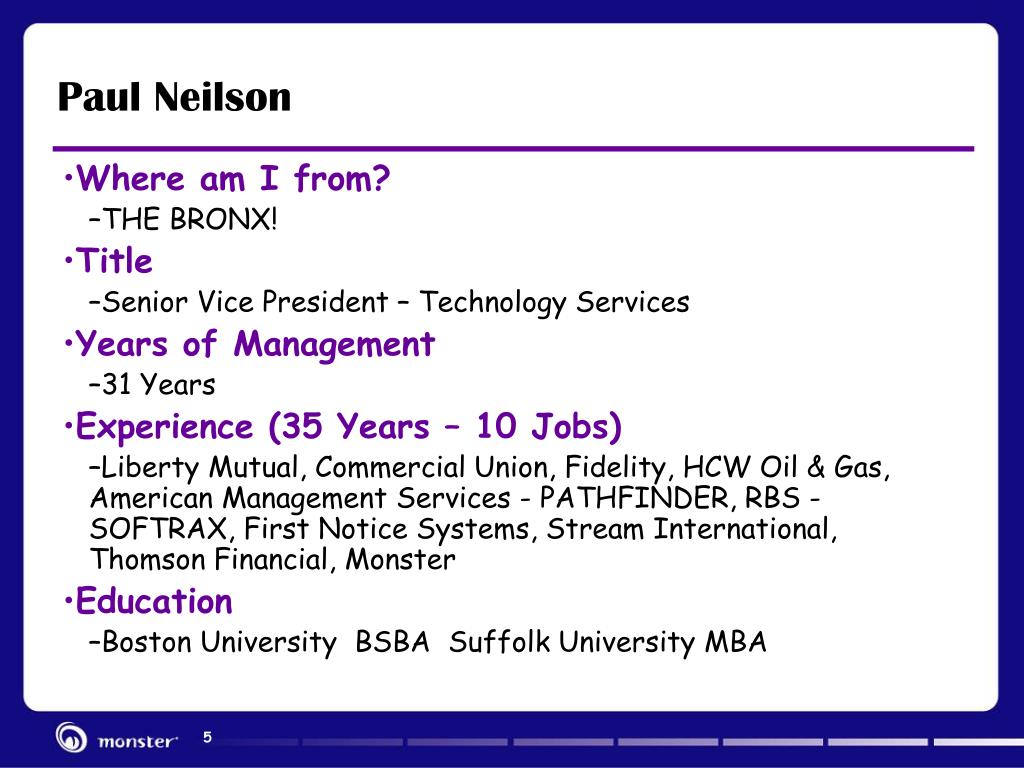 Paul Neilson

•Where am I from?
–THE BRONX!
•Title
–Senior Vice President – Technology Services
•Years of Management
–31 Years
•Experience (35 Years – 10 Jobs)
–Liberty Mutual, Commercial Union, Fidelity, HCW Oil & Gas, American Management Services - PATHFINDER, RBS - SOFTRAX, First Notice Systems, Stream International, Thomson Financial, Monster
•Education
–Boston University BSBA Suffolk University MBA

monster 5